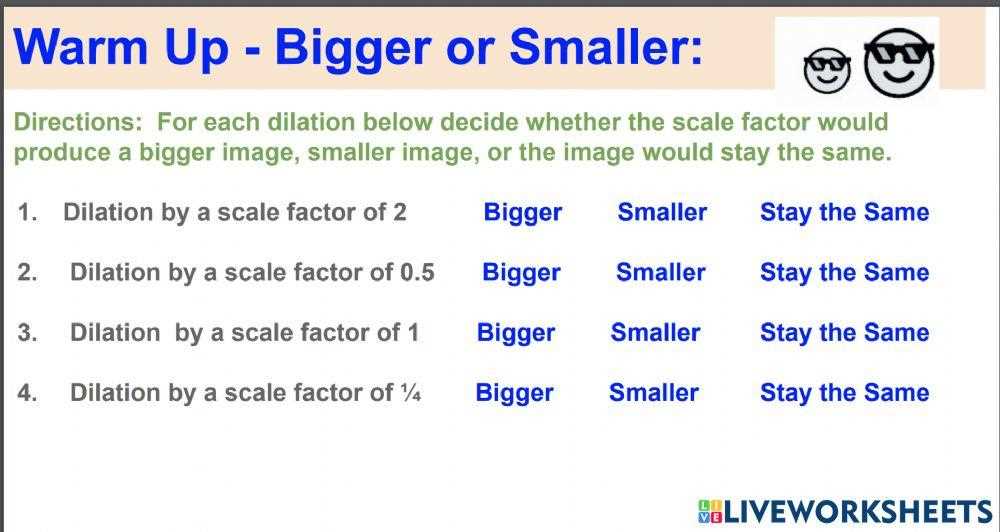 Warm Up - Bigger or Smaller:

Directions: For each dilation below decide whether the scale factor would produce a bigger image, smaller image, or the image would stay the same.

1. Dilation by a scale factor of 2 Bigger Smaller Stay the Same

2. Dilation by a scale factor of 0.5 Bigger Smaller Stay the Same

3. Dilation by a scale factor of 1 Bigger Smaller Stay the Same

4. Dilation by a scale factor of $\frac{1}{4}$ Bigger Smaller Stay the Same

LIVEWORKSHEETS